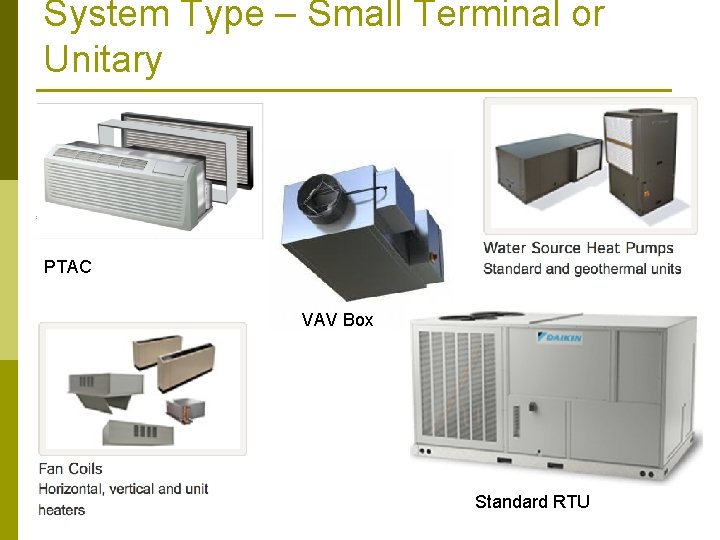 System Type – Small Terminal or Unitary

PTAC

VAV Box

Water Source Heat Pumps
Standard and geothermal units

Fan Coils
Horizontal, vertical and unit heaters

DAIKIN

Standard RTU